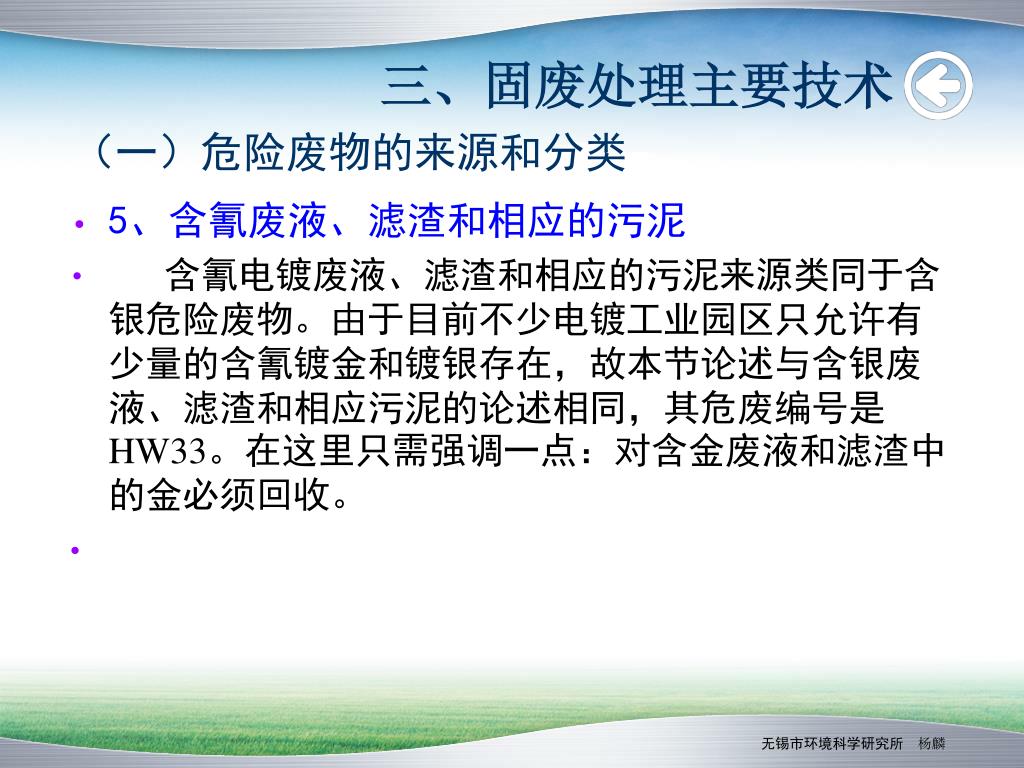 三、固废处理主要技术

（一）危险废物的来源和分类

• 5、含氰废液、滤渣和相应的污泥

• 含氰电镀废液、滤渣和相应的污泥来源类同于含银危险废物。由于目前不少电镀工业园区只允许有少量的含氰镀金和镀银存在，故本节论述与含银废液、滤渣和相应污泥的论述相同，其危废编号是HW33。在这里只需强调一点：对含金废液和滤渣中的金必须回收。

•

无锡市环境科学研究所 杨麟